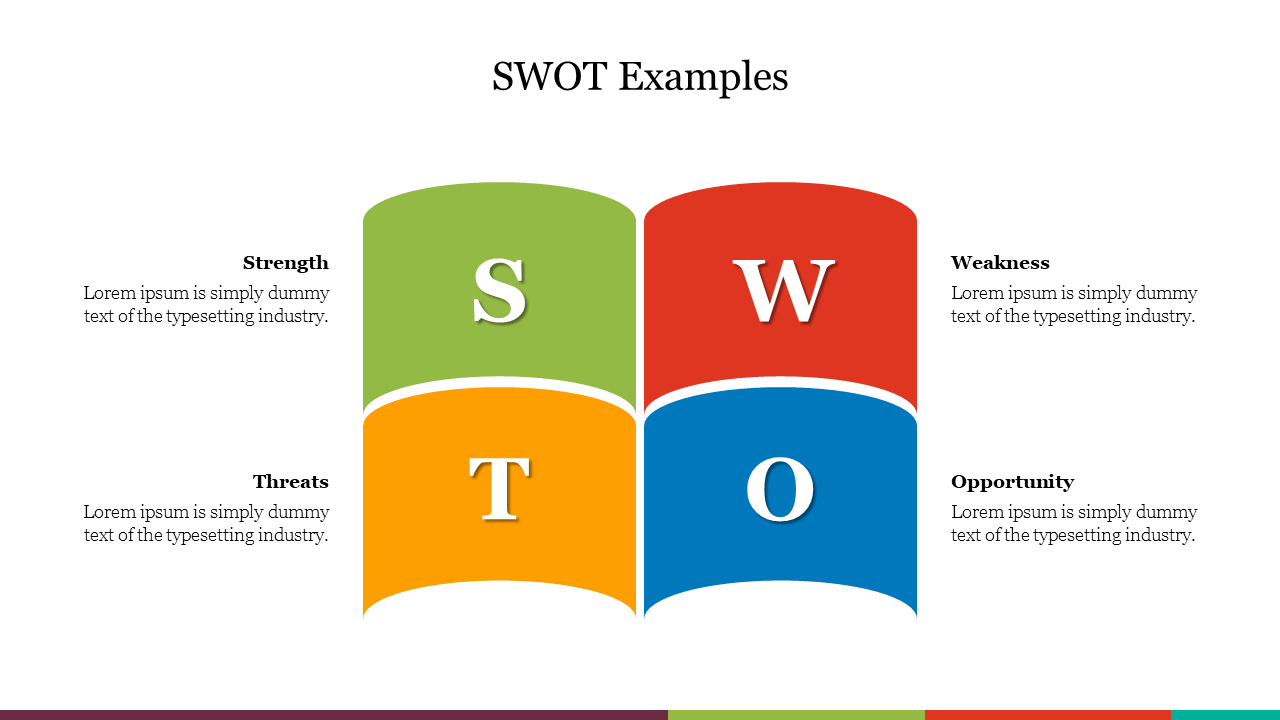 SWOT Examples

Strength
Lorem ipsum is simply dummy text of the typesetting industry.

S

W

Weakness
Lorem ipsum is simply dummy text of the typesetting industry.

Threats
Lorem ipsum is simply dummy text of the typesetting industry.

T

O

Opportunity
Lorem ipsum is simply dummy text of the typesetting industry.